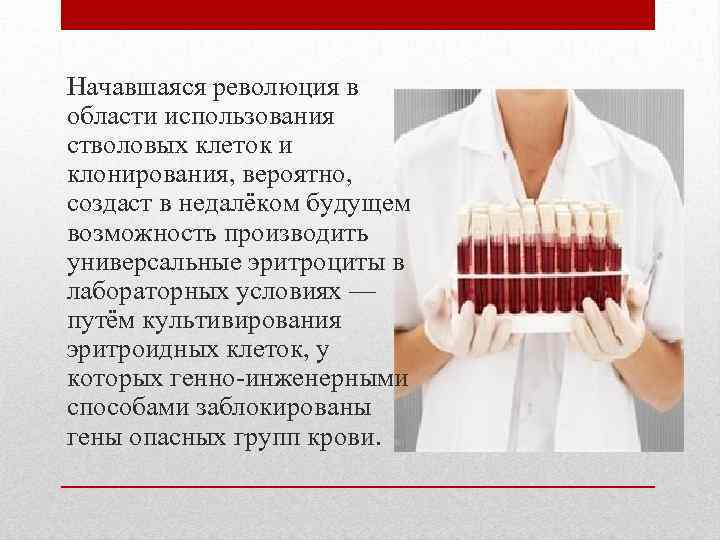 Начавшаяся революция в области использования стволовых клеток и клонирования, вероятно, создаст в недалёком будущем возможность производить универсальные эритроциты в лабораторных условиях — путём культивирования эритроидных клеток, у которых генно-инженерными способами заблокированы гены опасных групп крови.